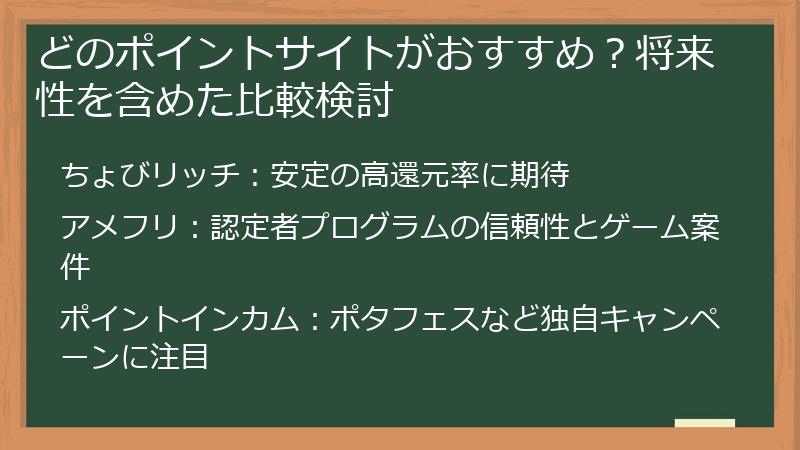 どのポイントサイトがおすすめ？将来性を含めた比較検討

ちょびリッチ：安定の高還元率に期待

アメフリ：認定者プログラムの信頼性とゲーム案件

ポイントインカム：ポタフェスなど独自キャンペーンに注目